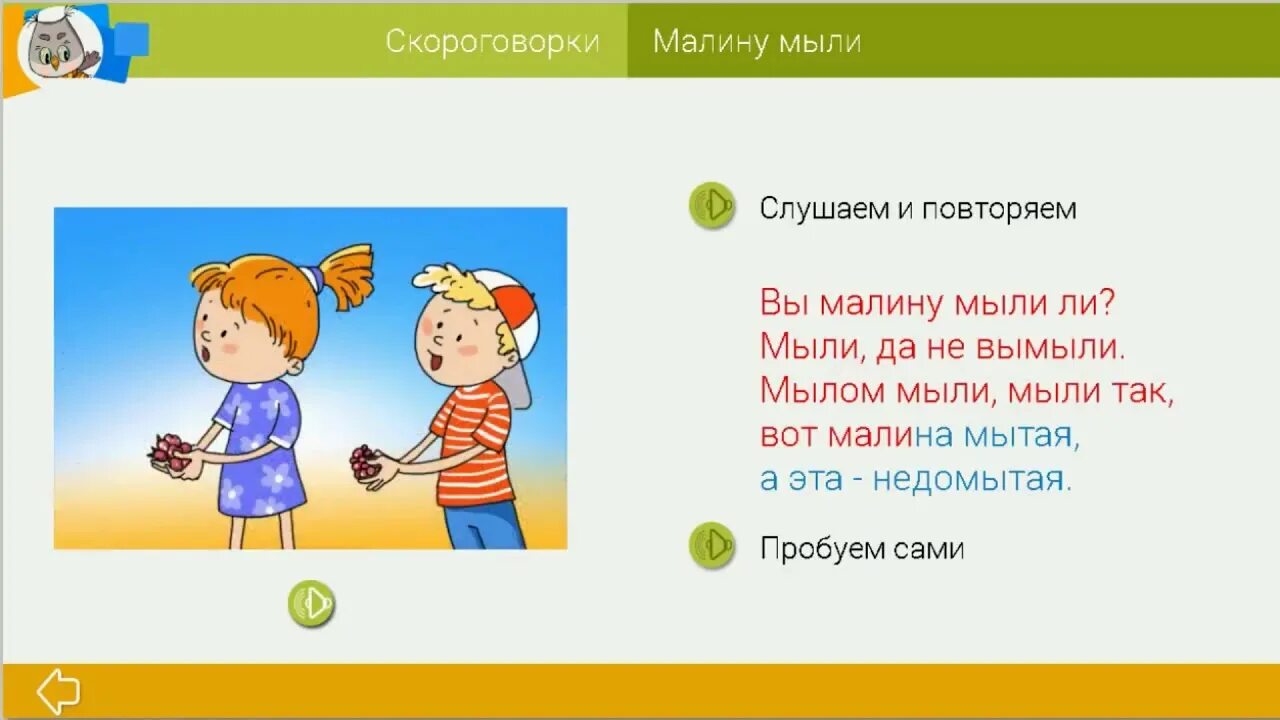 Скороговорки Малину мыли

Слушаем и повторяем

Вы малину мыли ли?
Мыли, да не вымыли.
Мылом мыли, мыли так,
вот малина мытая,
а эта - недомытая.

Пробуем сами